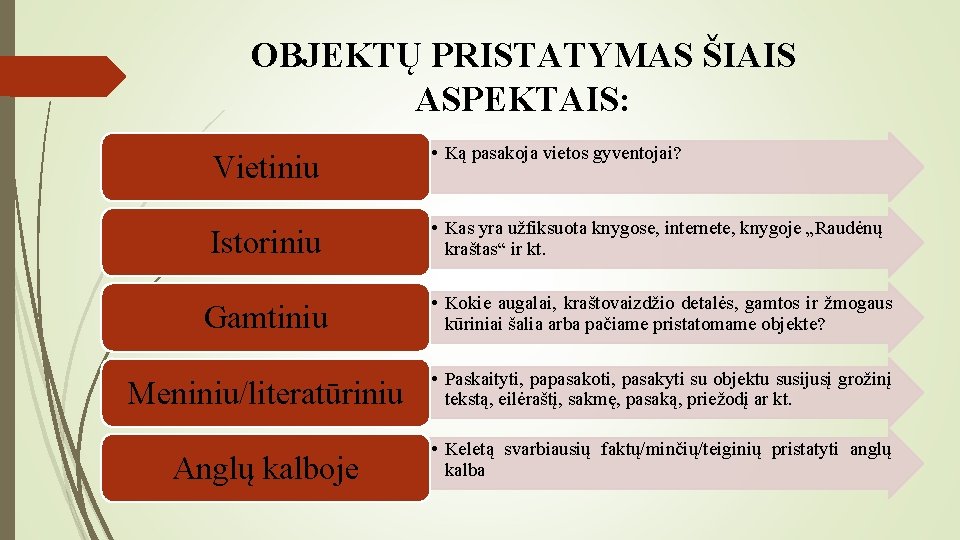 OBJEKTŲ PRISTATYMAS ŠIAIS ASPEKTAIS:

Vietiniu

• Ką pasakoja vietos gyventojai?

Istoriniu

• Kas yra užfiksuota knygose, internete, knygoje „Raudėnų kraštas“ ir kt.

Gamtiniu

• Kokie augalai, kraštovaizdžio detalės, gamtos ir žmogaus kūriniai šalia arba pačiame pristatomame objekte?

Meniniu/literatūriniu

• Paskaityti, papasakoti, pasakyti su objektu susijusį grožinį tekstą, eilėraštį, sakmę, pasaką, priežodį ar kt.

Anglų kalboje

• Keletą svarbiausių faktų/minčių/teiginių pristatyti anglų kalba